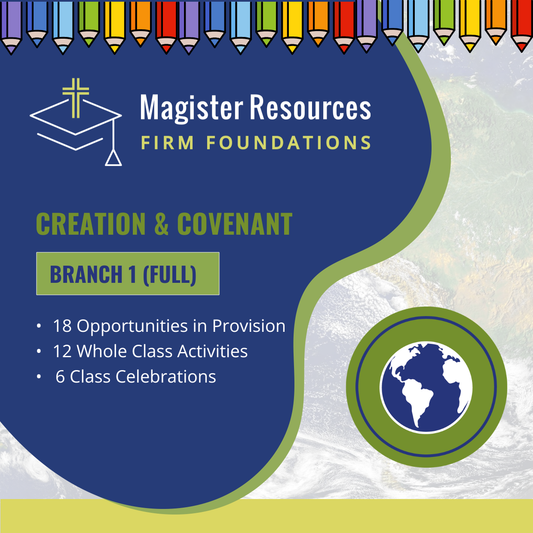 Magister Resources
FIRM FOUNDATIONS

CREATION & COVENANT

BRANCH 1 (FULL)

• 18 Opportunities in Provision
• 12 Whole Class Activities
• 6 Class Celebrations